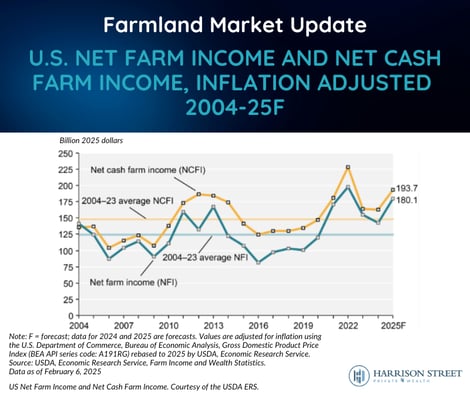 Farmland Market Update

U.S. NET FARM INCOME AND NET CASH FARM INCOME, INFLATION ADJUSTED 2004-25F

Billion 2025 dollars

250
225
200
175
150
125
100
75
50
25
0

Net cash farm income (NCFI)

2004–23 average NCFI

2004–23 average NFI

Net farm income (NFI)

193.7
180.1

2004 2007 2010 2013 2016 2019 2022 2025F

Note: F = forecast; data for 2024 and 2025 are forecasts. Values are adjusted for inflation using the U.S. Department of Commerce, Bureau of Economic Analysis, Gross Domestic Product Price Index (BEA API series code: A191RG) rebased to 2025 by USDA, Economic Research Service. Source: USDA, Economic Research Service, Farm Income and Wealth Statistics. Data as of February 6, 2025

US Net Farm Income and Net Cash Farm Income. Courtesy of the USDA ERS.

HARRISON STREET
PRIVATE WEALTH